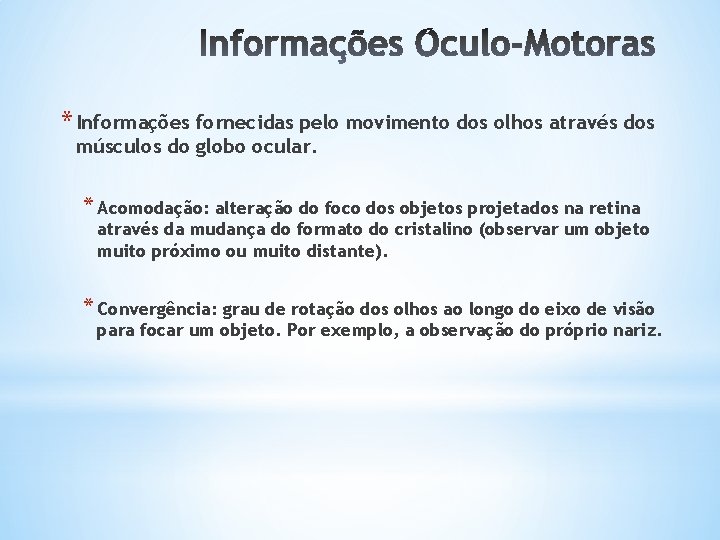 Informações Óculo-Motoras

* Informações fornecidas pelo movimento dos olhos através dos músculos do globo ocular.

* Acomodação: alteração do foco dos objetos projetados na retina através da mudança do formato do cristalino (observar um objeto muito próximo ou muito distante).

* Convergência: grau de rotação dos olhos ao longo do eixo de visão para focar um objeto. Por exemplo, a observação do próprio nariz.